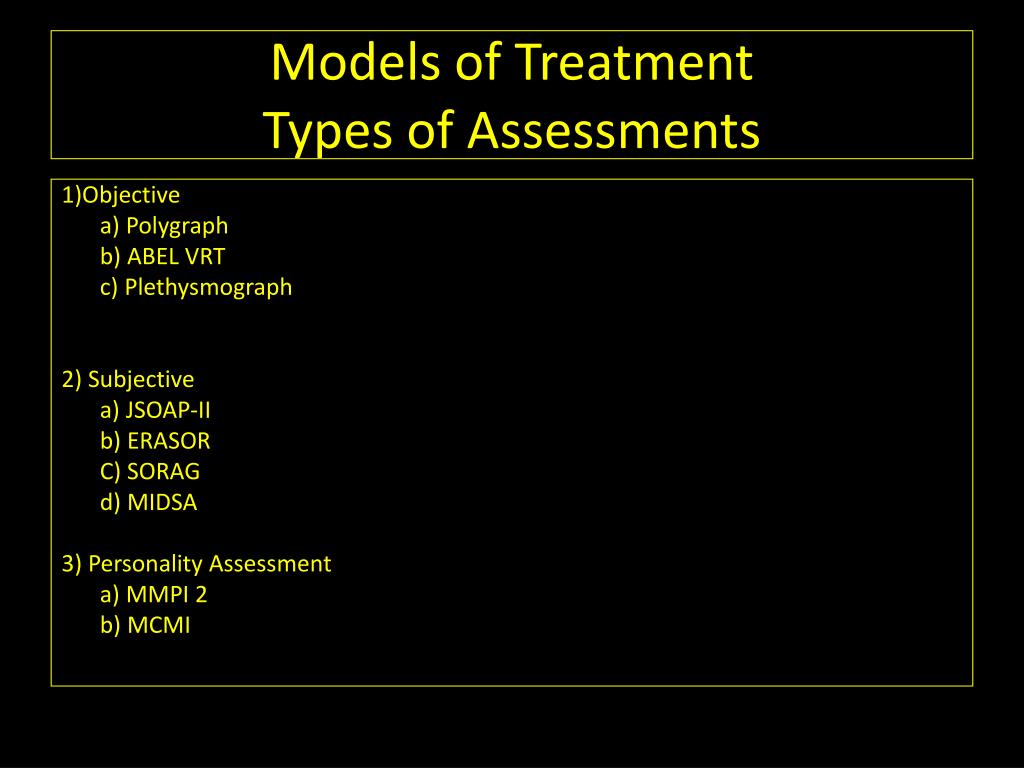 Models of Treatment
Types of Assessments

1)Objective
a) Polygraph
b) ABEL VRT
c) Plethysmograph

2) Subjective
a) JSOAP-II
b) ERASOR
C) SORAG
d) MIDSA

3) Personality Assessment
a) MMPI 2
b) MCMI